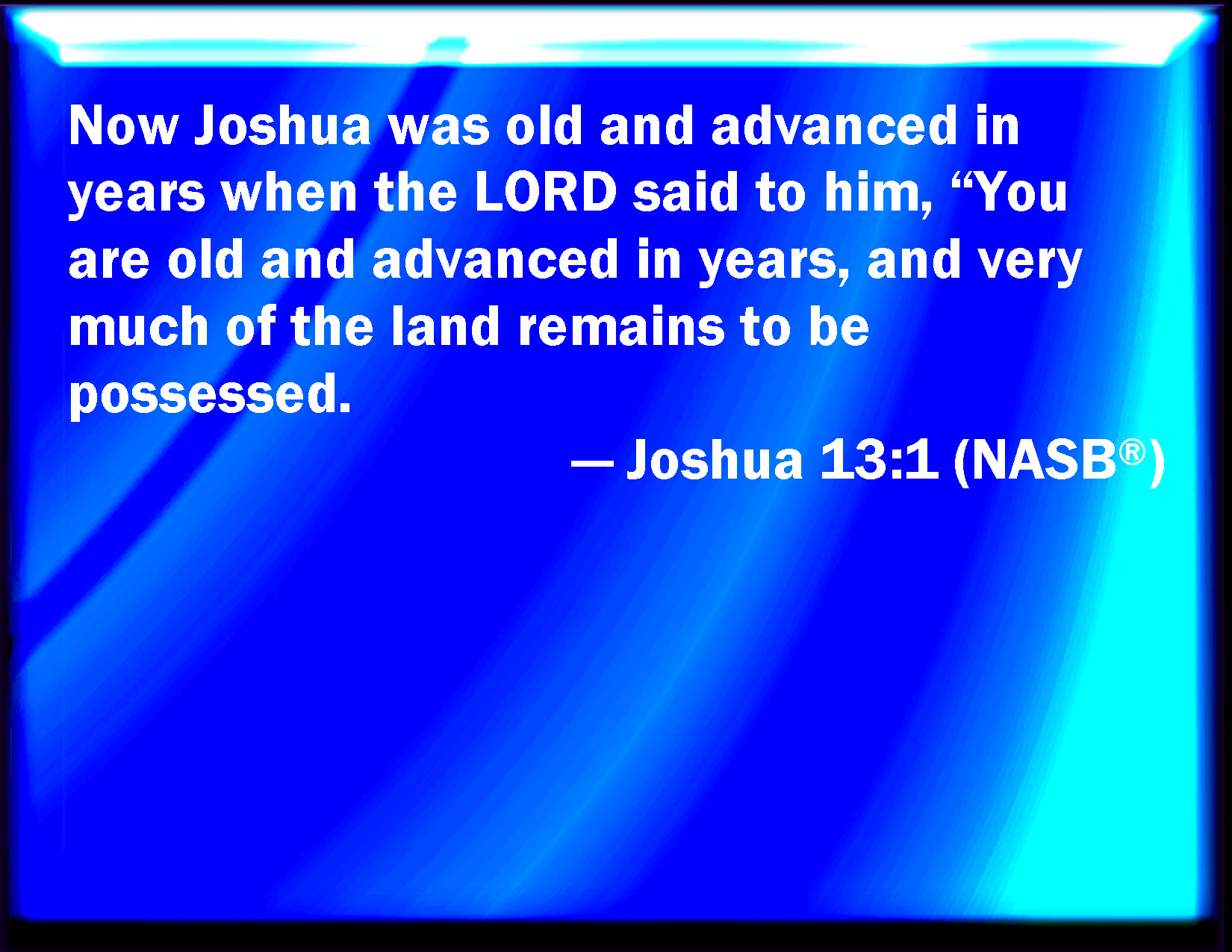 Now Joshua was old and advanced in years when the LORD said to him, “You are old and advanced in years, and very much of the land remains to be possessed.

— Joshua 13:1 (NASB®)